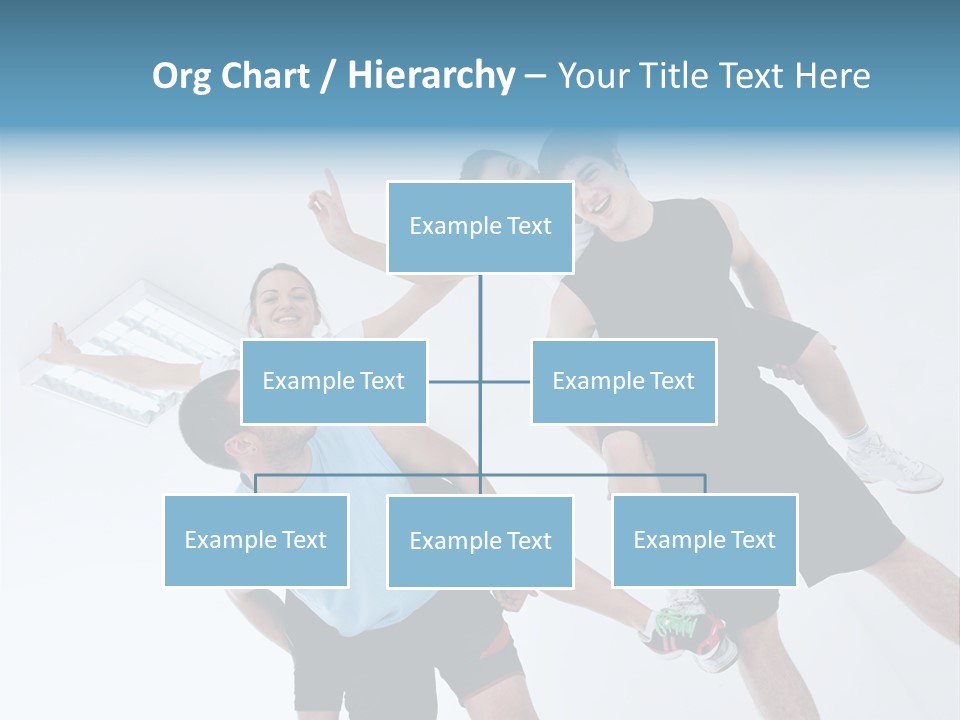 Org Chart / Hierarchy – Your Title Text Here

Example Text

Example Text

Example Text

Example Text

Example Text

Example Text